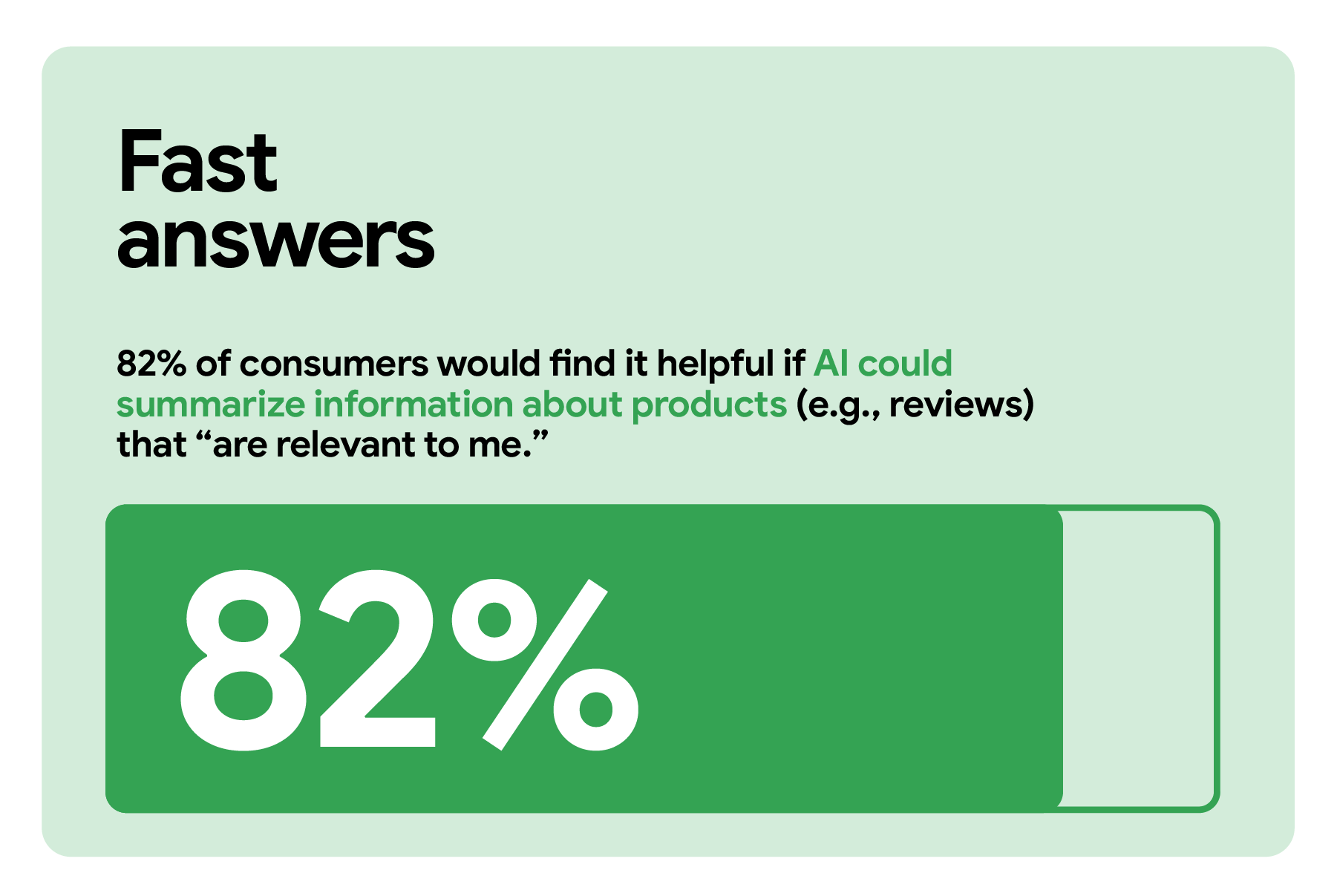 Fast answers

82% of consumers would find it helpful if AI could summarize information about products (e.g., reviews) that “are relevant to me.”

82%